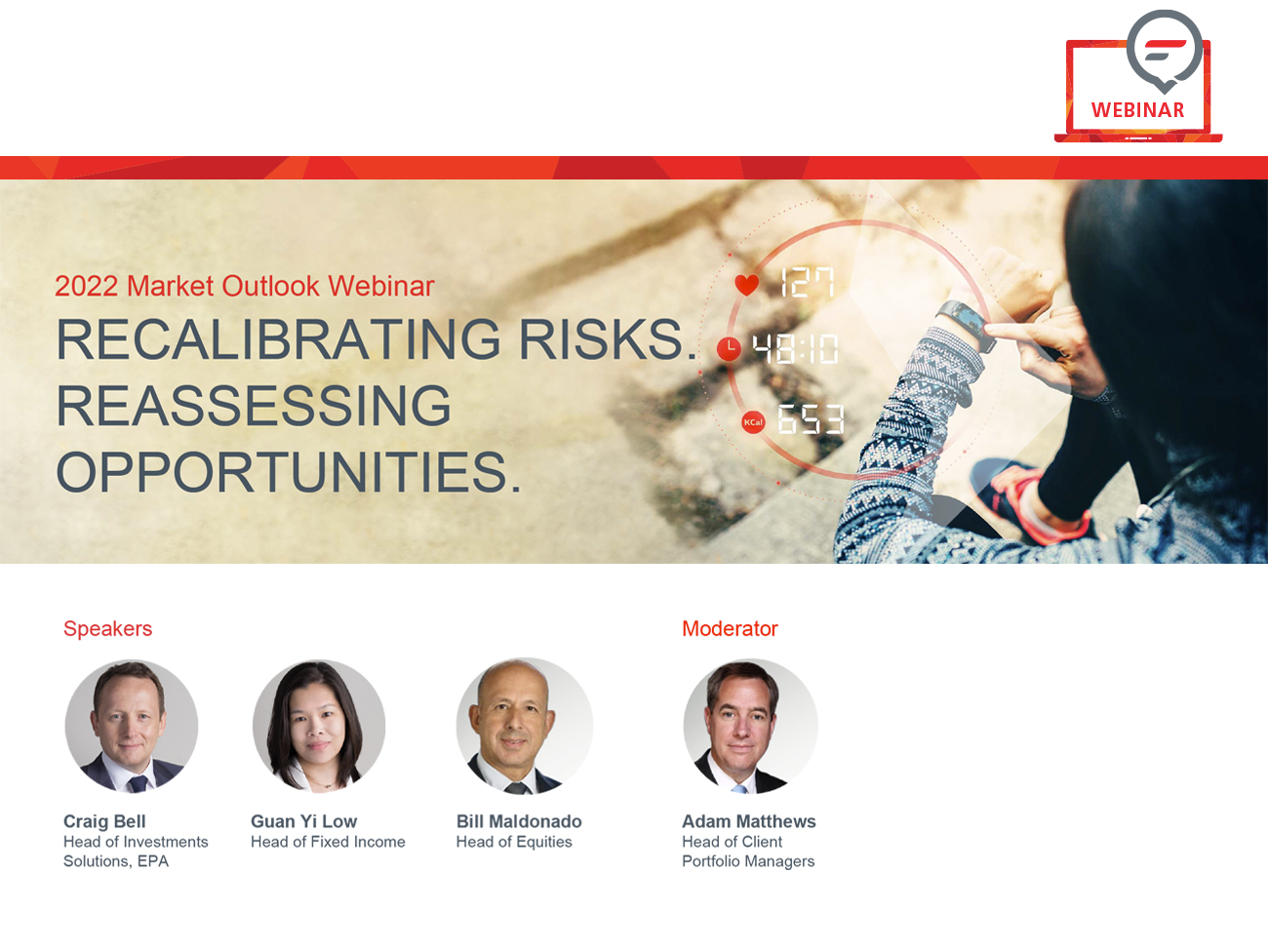 WEBINAR

2022 Market Outlook Webinar

RECALIBRATING RISKS.
REASSESSING
OPPORTUNITIES.

127
48:10
KCal 653

Speakers

Craig Bell
Head of Investments Solutions, EPA

Guan Yi Low
Head of Fixed Income

Bill Maldonado
Head of Equities

Moderator

Adam Matthews
Head of Client Portfolio Managers